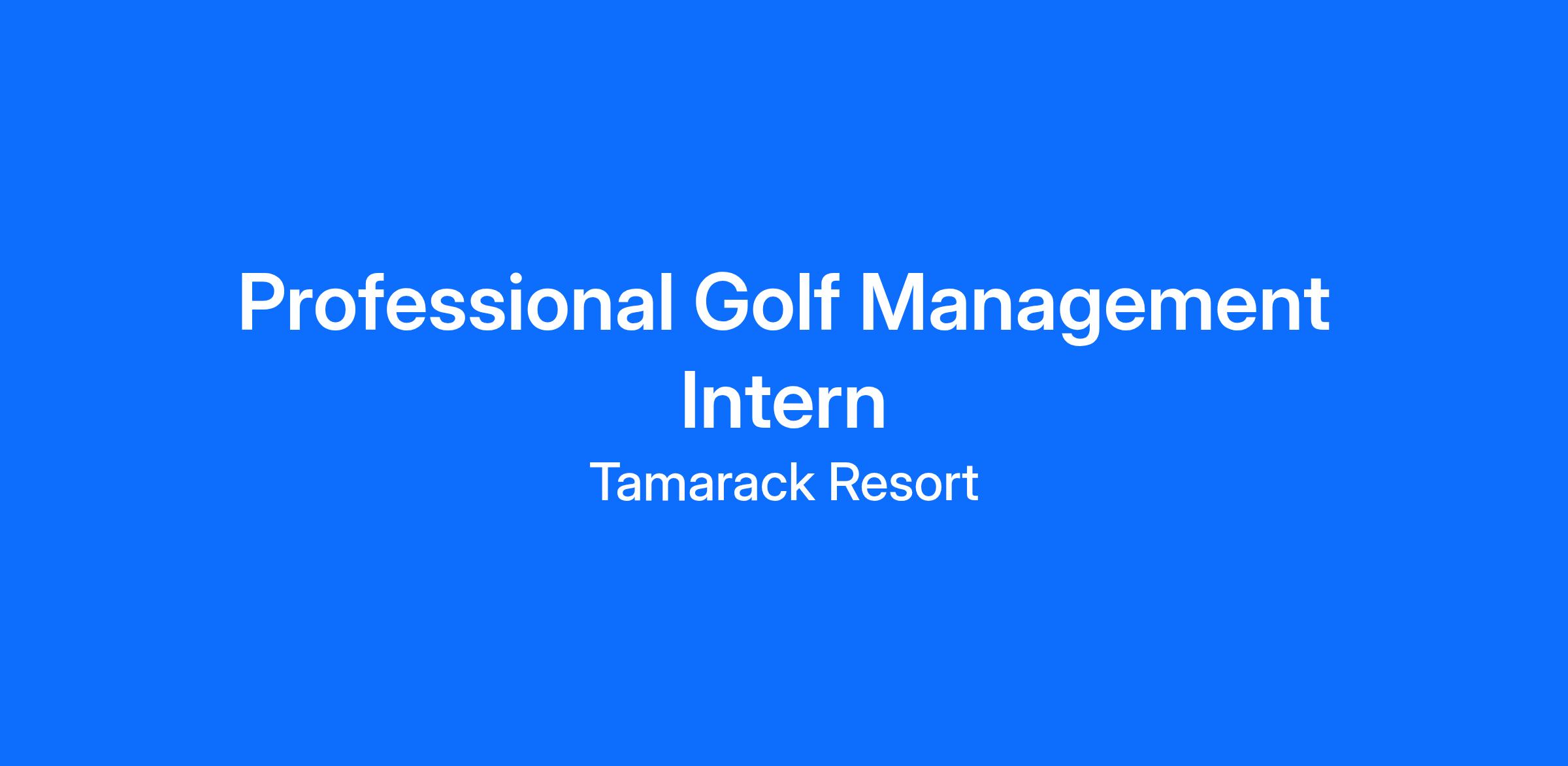 Professional Golf Management Intern

Tamarack Resort